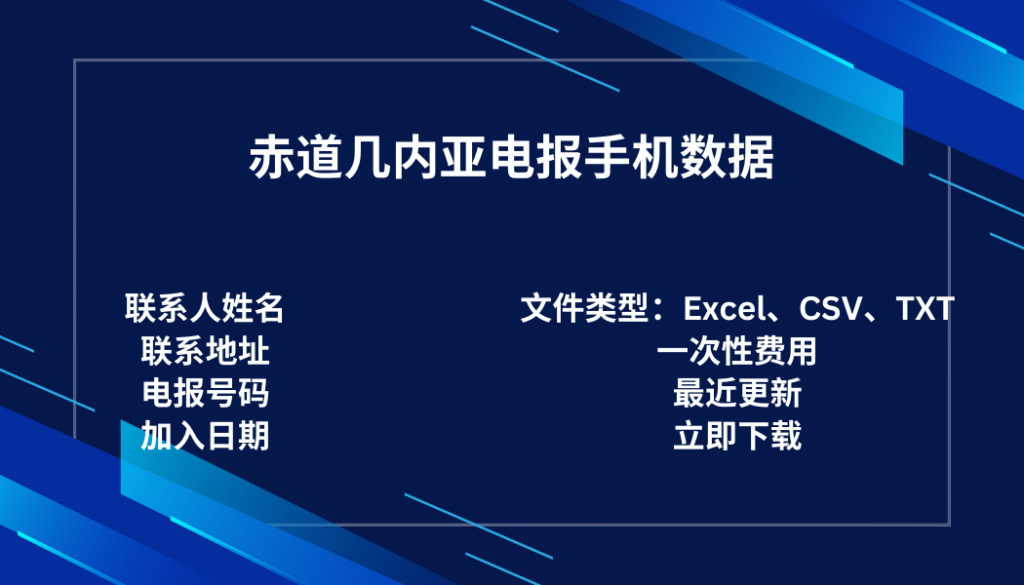 赤道几内亚电报手机数据

联系人姓名
联系地址
电报号码
加入日期

文件类型：Excel、CSV、TXT
一次性费用
最近更新
立即下载